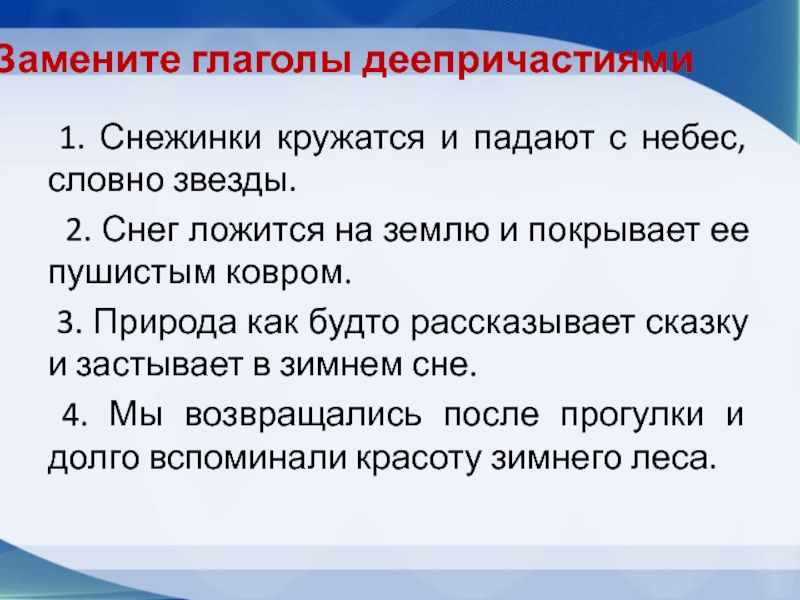 Замените глаголы деепричастиями

1. Снежинки кружатся и падают с небес, словно звезды.

2. Снег ложится на землю и покрывает ее пушистым ковром.

3. Природа как будто рассказывает сказку и застывает в зимнем сне.

4. Мы возвращались после прогулки и долго вспоминали красоту зимнего леса.